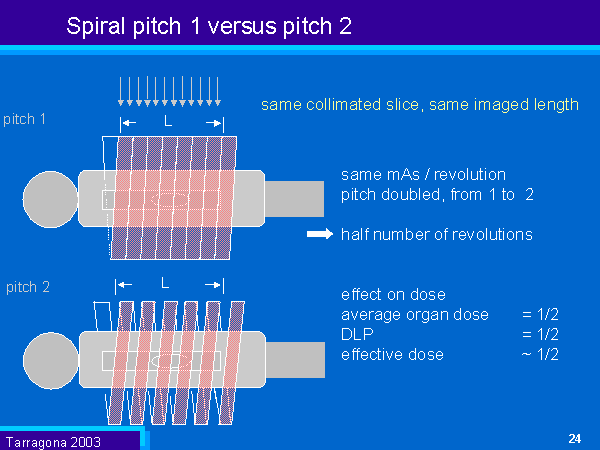 Spiral pitch 1 versus pitch 2

pitch 1

L

same collimated slice, same imaged length

same mAs / revolution
pitch doubled, from 1 to 2

half number of revolutions

pitch 2

L

effect on dose
average organ dose = 1/2
DLP = 1/2
effective dose ~ 1/2

Tarragona 2003

24